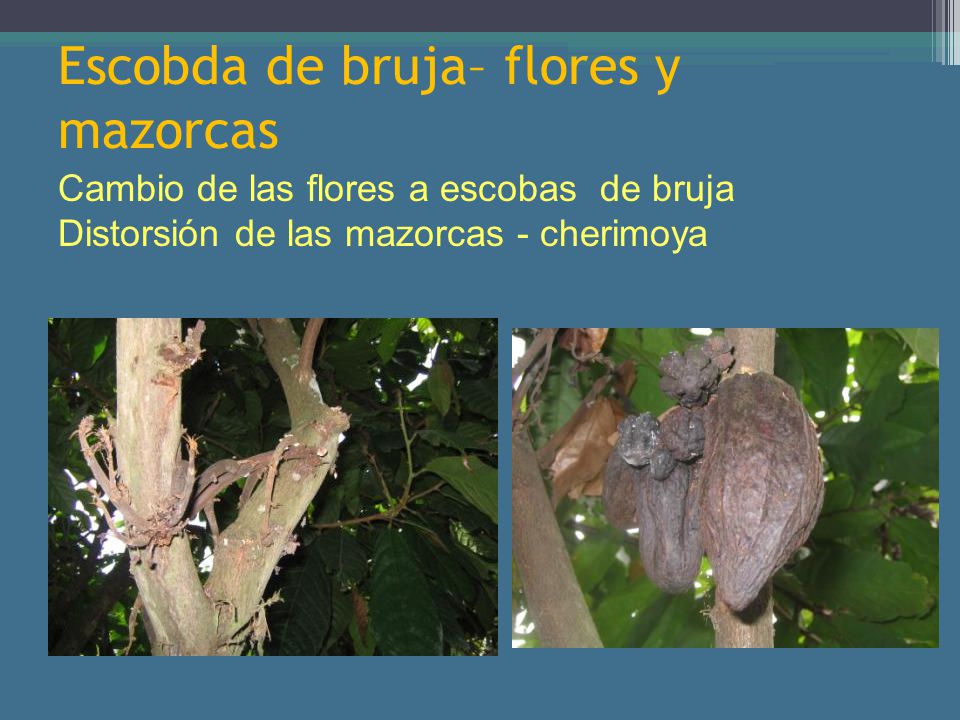 Escobda de bruja– flores y mazorcas

Cambio de las flores a escobas de bruja
Distorsión de las mazorcas - cherimoya